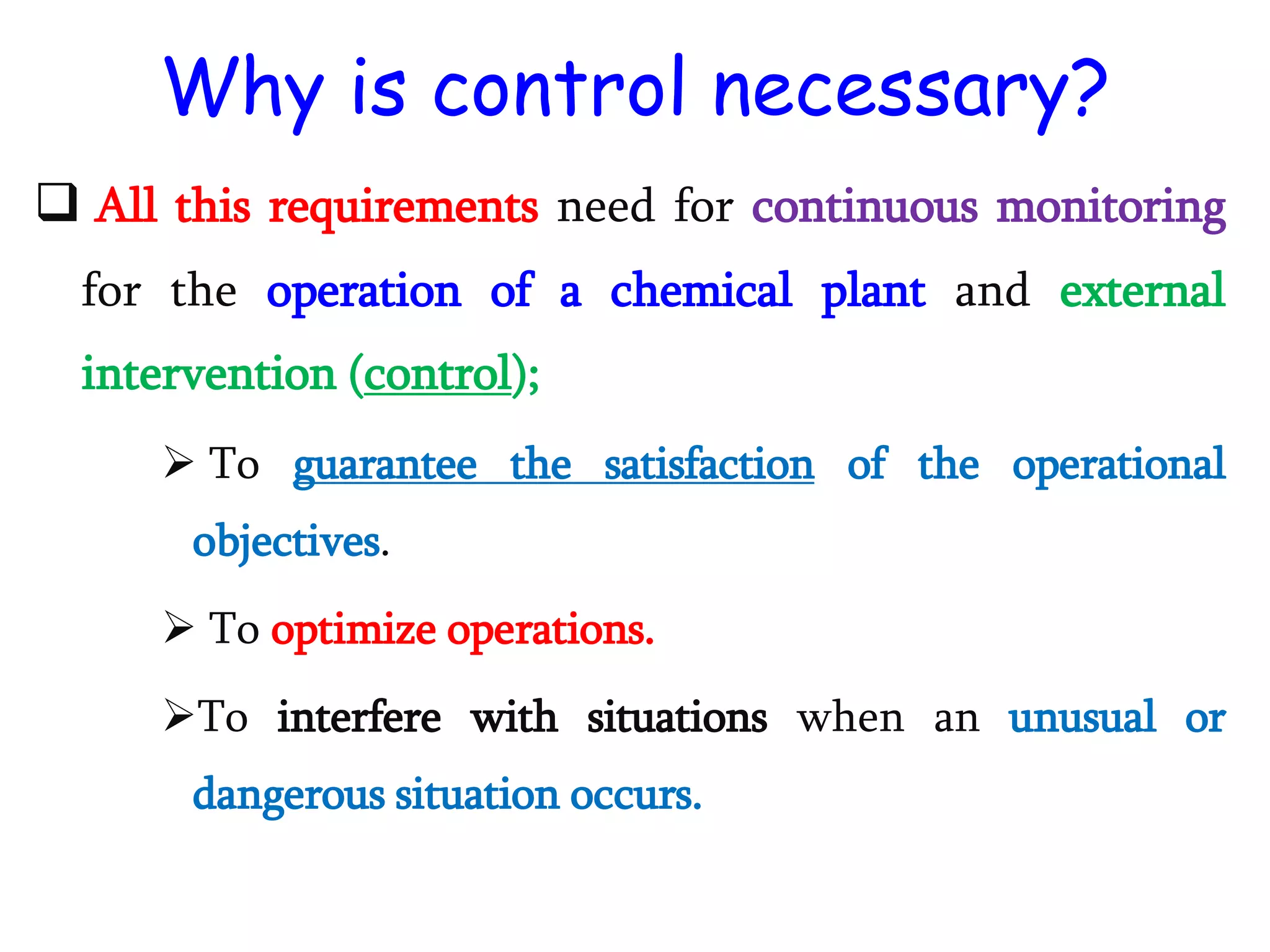 Why is control necessary?

❑ All this requirements need for continuous monitoring for the operation of a chemical plant and external intervention (control);

➢ To guarantee the satisfaction of the operational objectives.

➢ To optimize operations.

➢ To interfere with situations when an unusual or dangerous situation occurs.